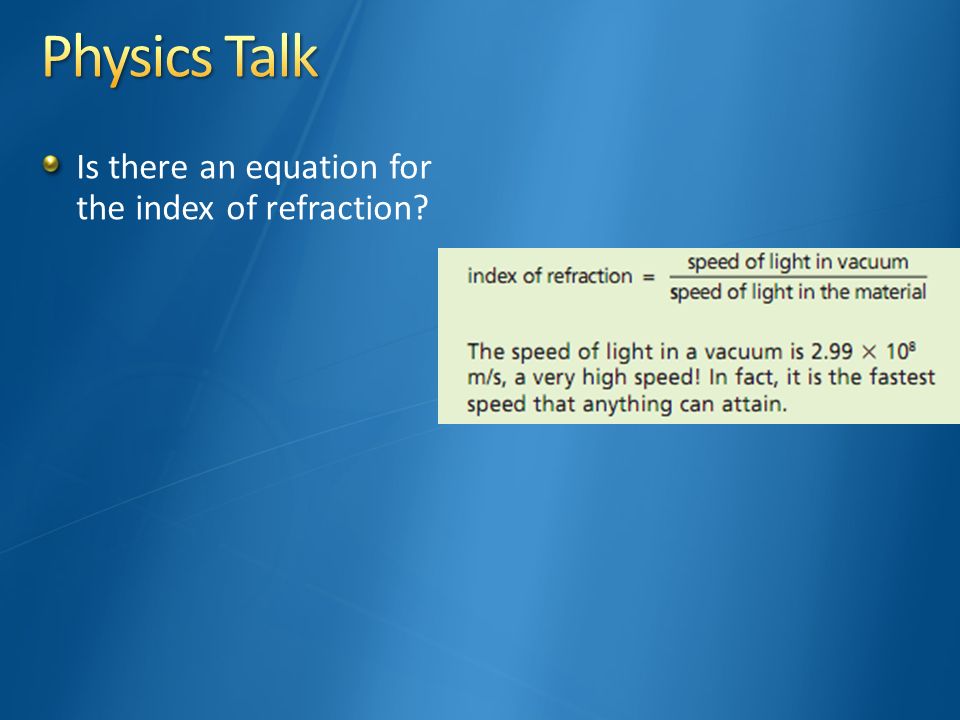 Physics Talk

Is there an equation for the index of refraction?

$\text{index of refraction} = \frac{\text{speed of light in vacuum}}{\text{speed of light in the material}}$

The speed of light in a vacuum is $2.99 \times 10^8$ m/s, a very high speed! In fact, it is the fastest speed that anything can attain.